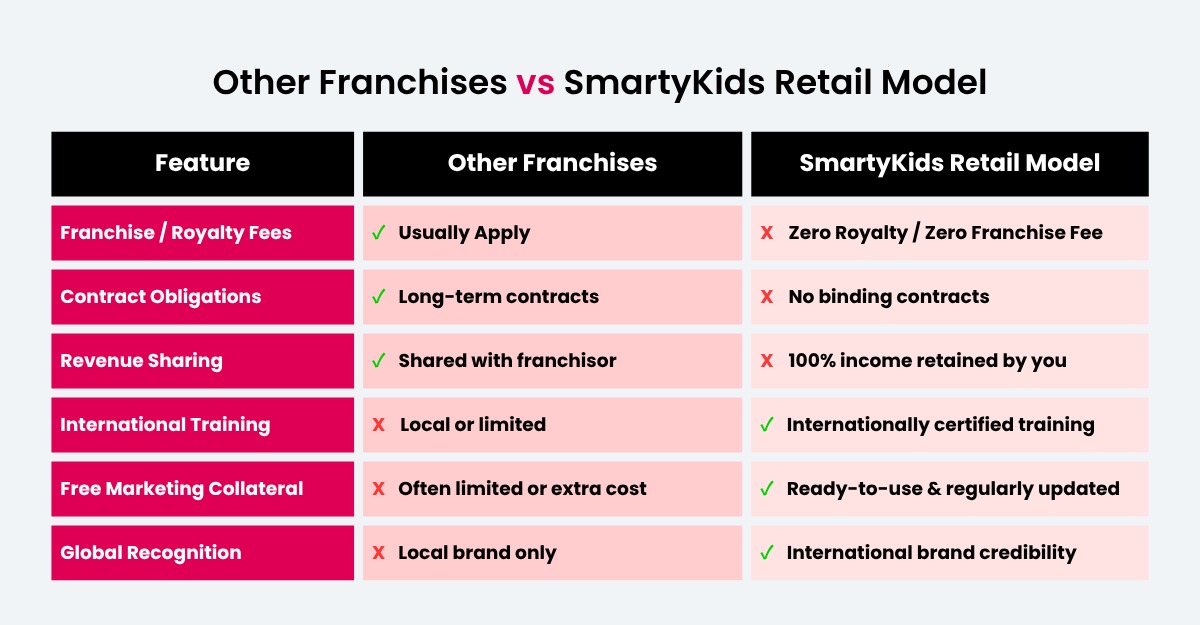 Other Franchises vs SmartyKids Retail Model

| Feature | Other Franchises | SmartyKids Retail Model |
|---|---|---|
| Franchise / Royalty Fees | ✓ Usually Apply | X Zero Royalty / Zero Franchise Fee |
| Contract Obligations | ✓ Long-term contracts | X No binding contracts |
| Revenue Sharing | ✓ Shared with franchisor | X 100% income retained by you |
| International Training | X Local or limited | ✓ Internationally certified training |
| Free Marketing Collateral | X Often limited or extra cost | ✓ Ready-to-use & regularly updated |
| Global Recognition | X Local brand only | ✓ International brand credibility |